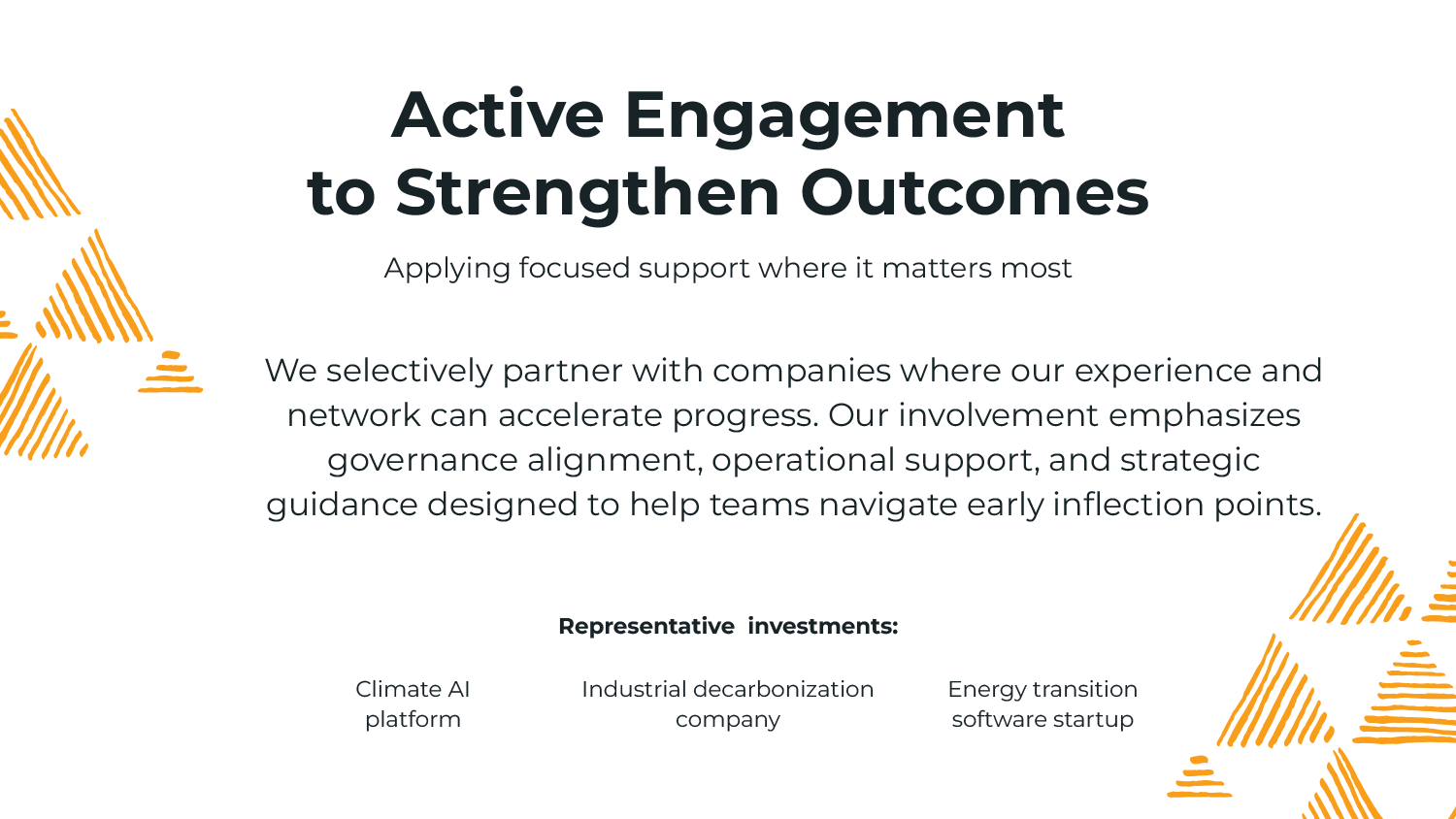 Active Engagement
to Strengthen Outcomes

Applying focused support where it matters most

We selectively partner with companies where our experience and network can accelerate progress. Our involvement emphasizes governance alignment, operational support, and strategic guidance designed to help teams navigate early inflection points.

Representative investments:

Climate AI platform

Industrial decarbonization company

Energy transition software startup